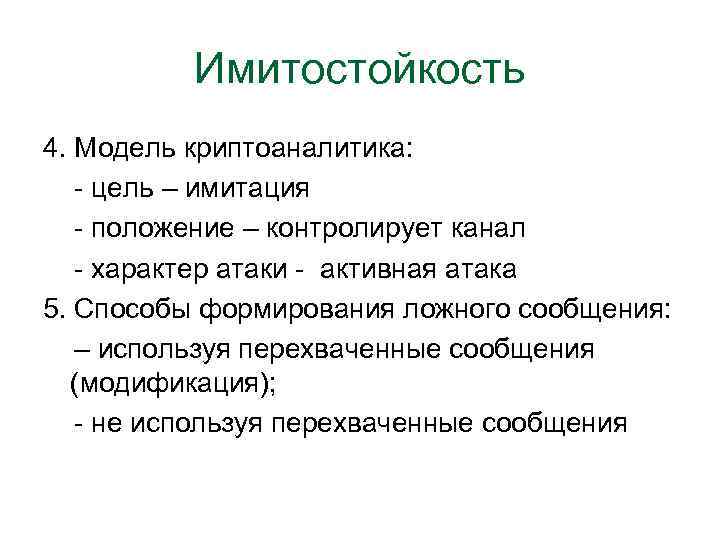 Имитостойкость

4. Модель криптоаналитика:

- цель – имитация

- положение – контролирует канал

- характер атаки - активная атака

5. Способы формирования ложного сообщения:

– используя перехваченные сообщения (модификация);

- не используя перехваченные сообщения